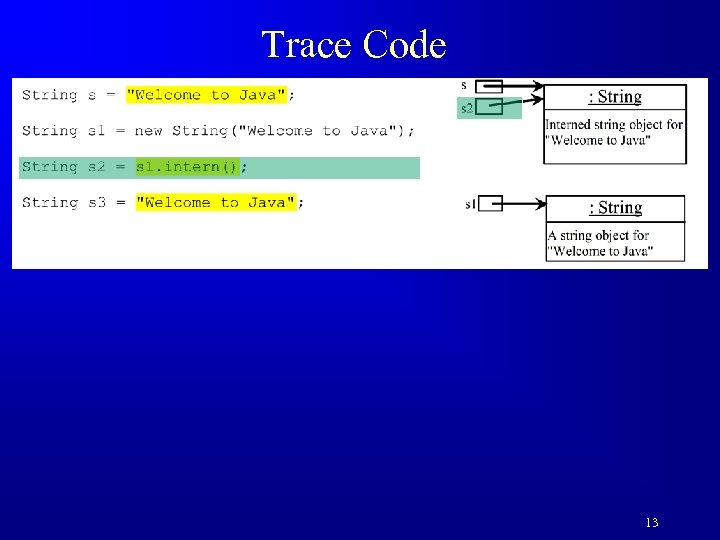 Trace Code

String s = "Welcome to Java";

String s1 = new String("Welcome to Java");

String s2 = s1.intern();

String s3 = "Welcome to Java";

s

s2

: String

Interned string object for "Welcome to Java"

s1

: String

A string object for "Welcome to Java"

13